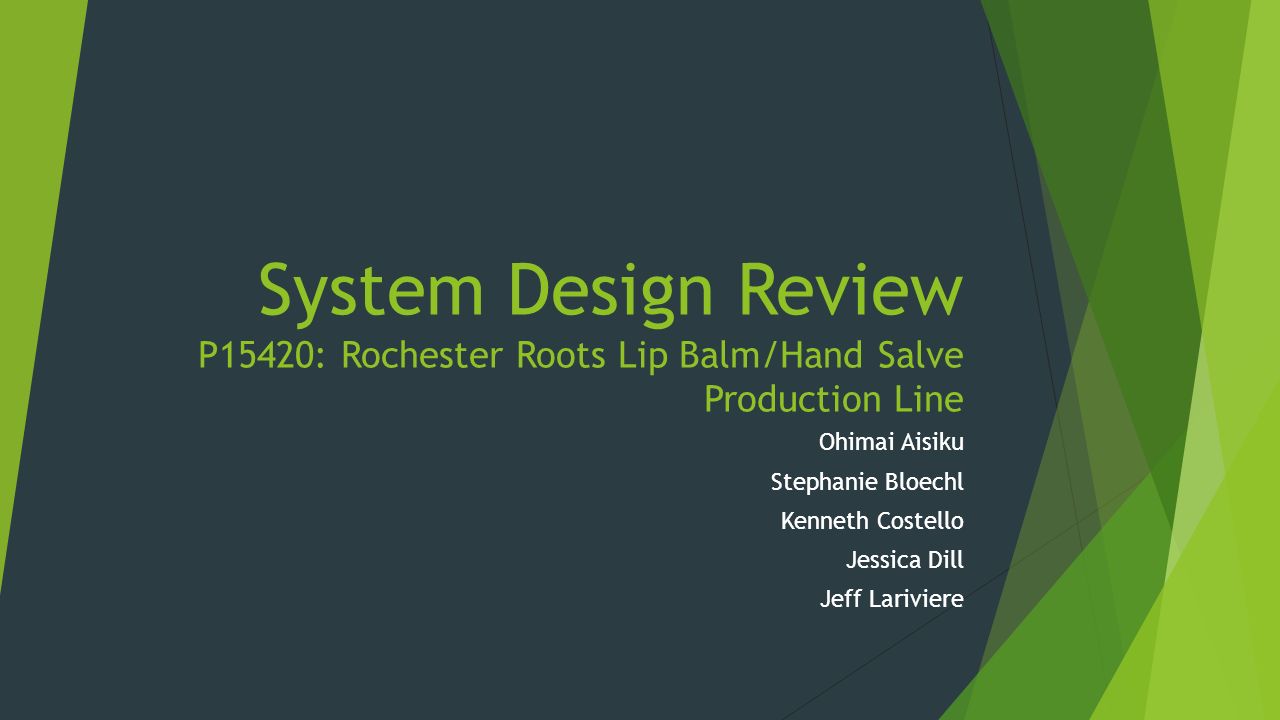 System Design Review
P15420: Rochester Roots Lip Balm/Hand Salve Production Line

Ohimai Aisiku
Stephanie Bloechl
Kenneth Costello
Jessica Dill
Jeff Lariviere